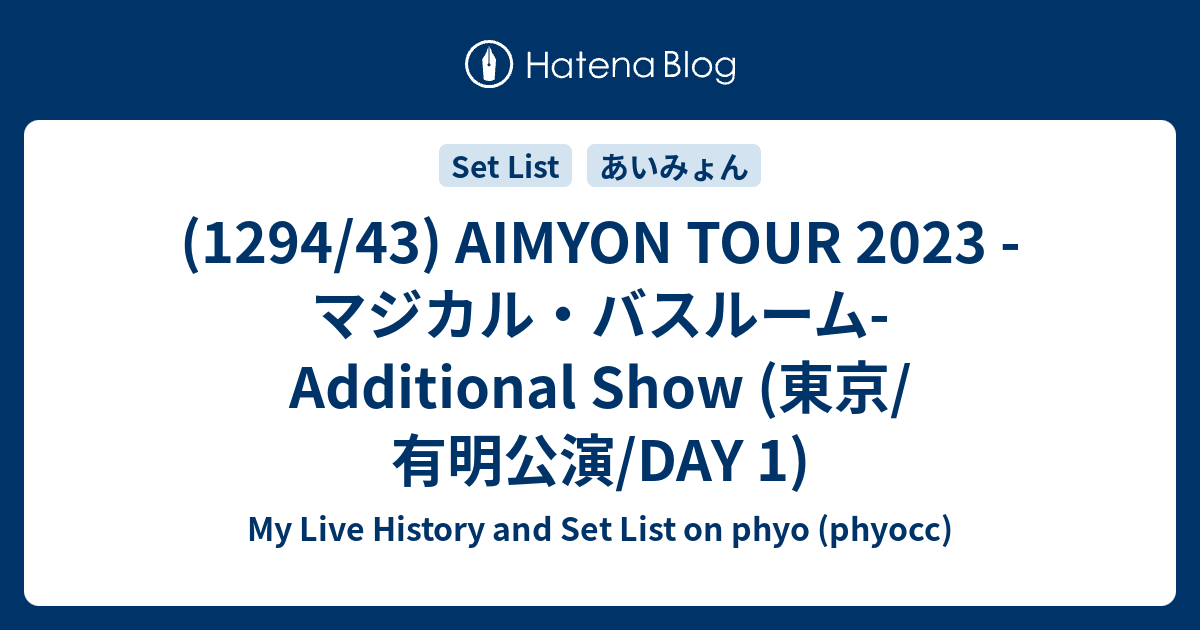 Hatena Blog

Set List あいみょん

(1294/43) AIMYON TOUR 2023 -マジカル・バスルーム- Additional Show (東京/有明公演/DAY 1)

My Live History and Set List on phyo (phyocc)